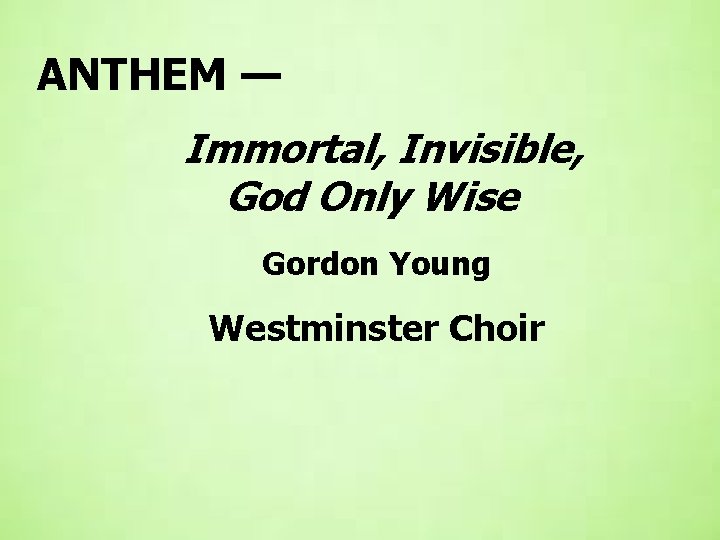 ANTHEM —

Immortal, Invisible, God Only Wise

Gordon Young

Westminster Choir